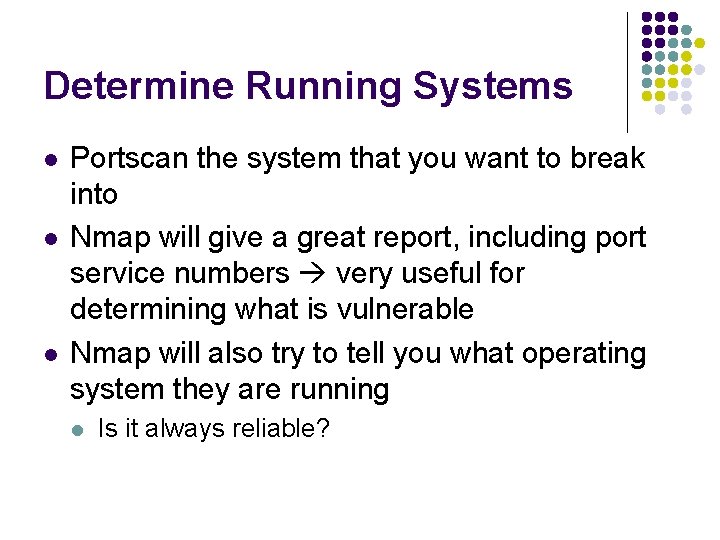 Determine Running Systems

- Portscan the system that you want to break into
- Nmap will give a great report, including port service numbers → very useful for determining what is vulnerable
- Nmap will also try to tell you what operating system they are running
  - Is it always reliable?